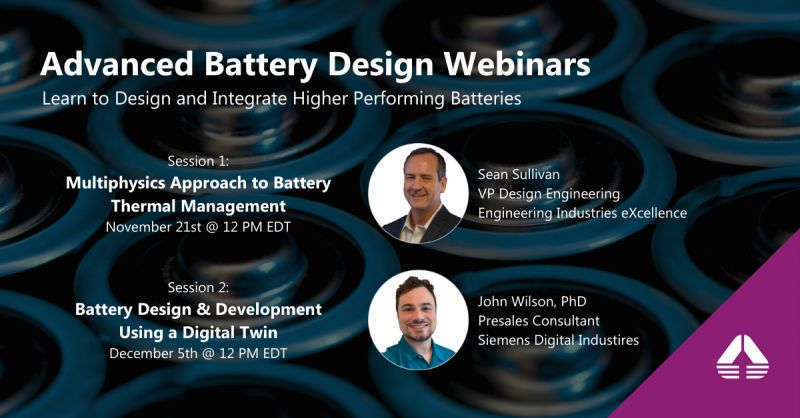 Advanced Battery Design Webinars

Learn to Design and Integrate Higher Performing Batteries

Session 1:
Multiphysics Approach to Battery Thermal Management
November 21st @ 12 PM EDT

Sean Sullivan
VP Design Engineering
Engineering Industries eXcellence

Session 2:
Battery Design & Development Using a Digital Twin
December 5th @ 12 PM EDT

John Wilson, PhD
Presales Consultant
Siemens Digital Industires